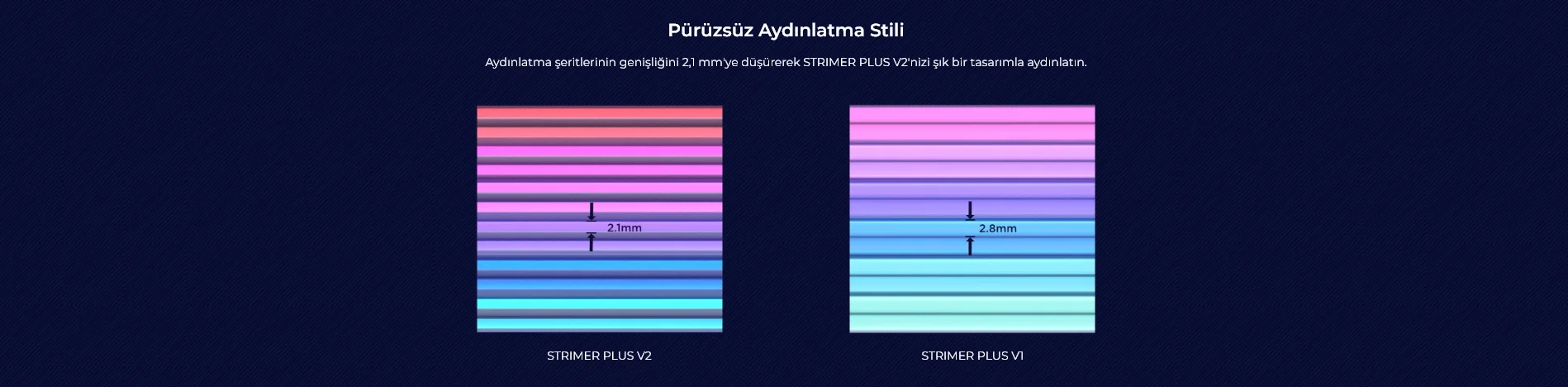 Pürüzsüz Aydınlatma Stili

Aydınlatma şeritlerinin genişliğini 2,1 mm'ye düşürerek STRIMER PLUS V2'nizi şık bir tasarımla aydınlatın.

2.1mm

STRIMER PLUS V2

2.8mm

STRIMER PLUS V1